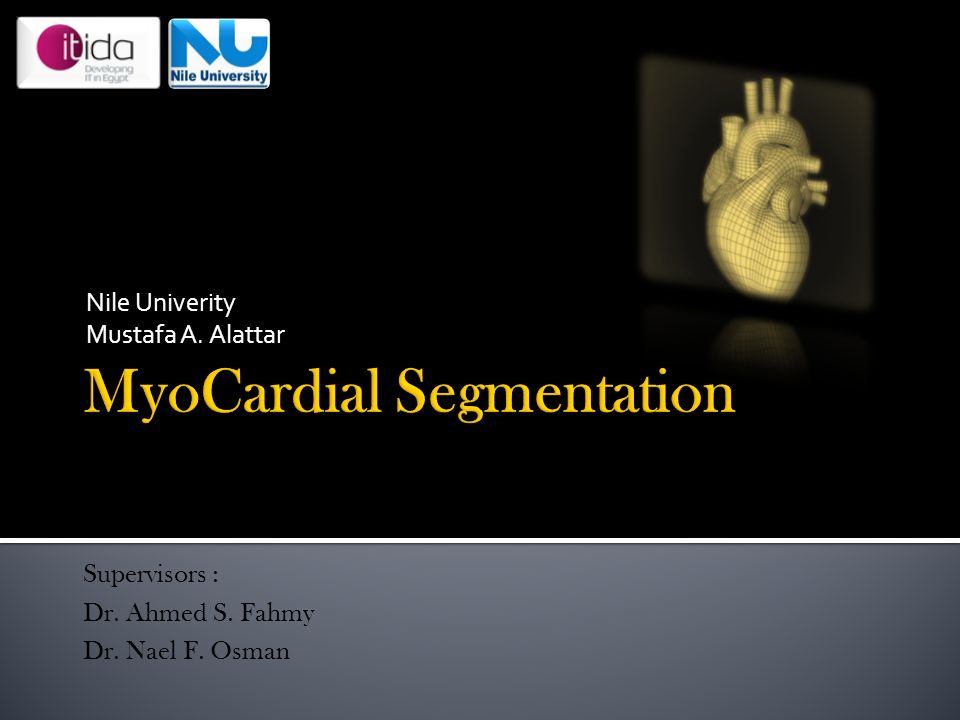 itida
Developing IT in Egypt

NU
Nile University

Nile Univerity
Mustafa A. Alattar

MyoCardial Segmentation

Supervisors :
Dr. Ahmed S. Fahmy
Dr. Nael F. Osman